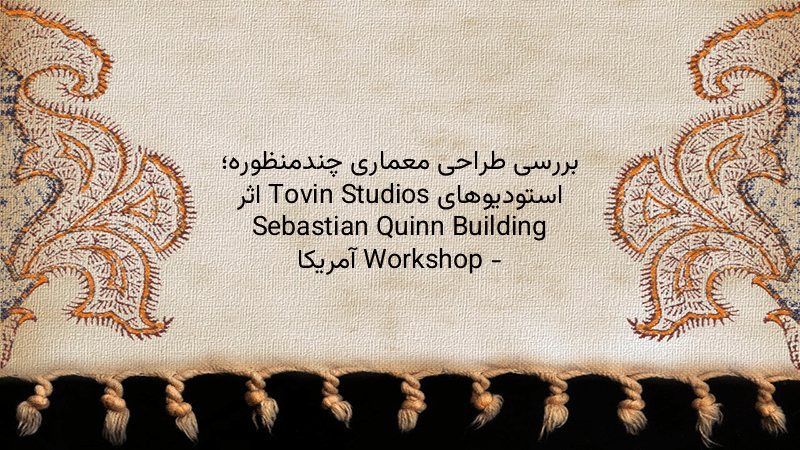 بررسی طراحی معماری چندمنظوره؛ استودیوهای Tovin Studios اثر Sebastian Quinn Building Workshop - آمریکا